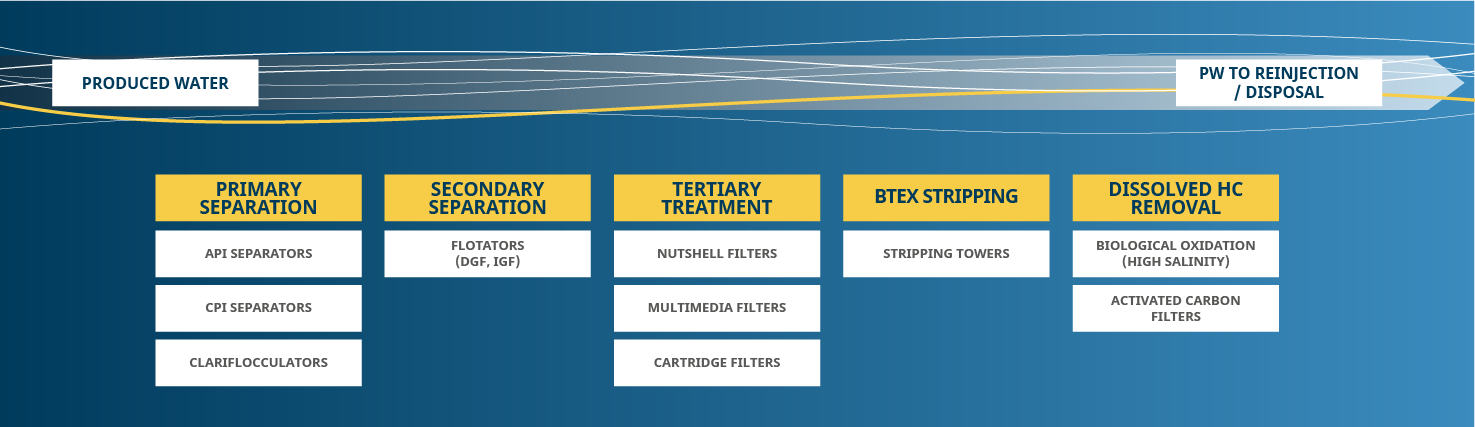 PRODUCED WATER

PW TO REINJECTION / DISPOSAL

PRIMARY SEPARATION

API SEPARATORS

CPI SEPARATORS

CLARIFLOCCULATORS

SECONDARY SEPARATION

FLOTATORS (DGF, IGF)

TERTIARY TREATMENT

NUTSHELL FILTERS

MULTIMEDIA FILTERS

CARTRIDGE FILTERS

BTEX STRIPPING

STRIPPING TOWERS

DISSOLVED HC REMOVAL

BIOLOGICAL OXIDATION (HIGH SALINITY)

ACTIVATED CARBON FILTERS